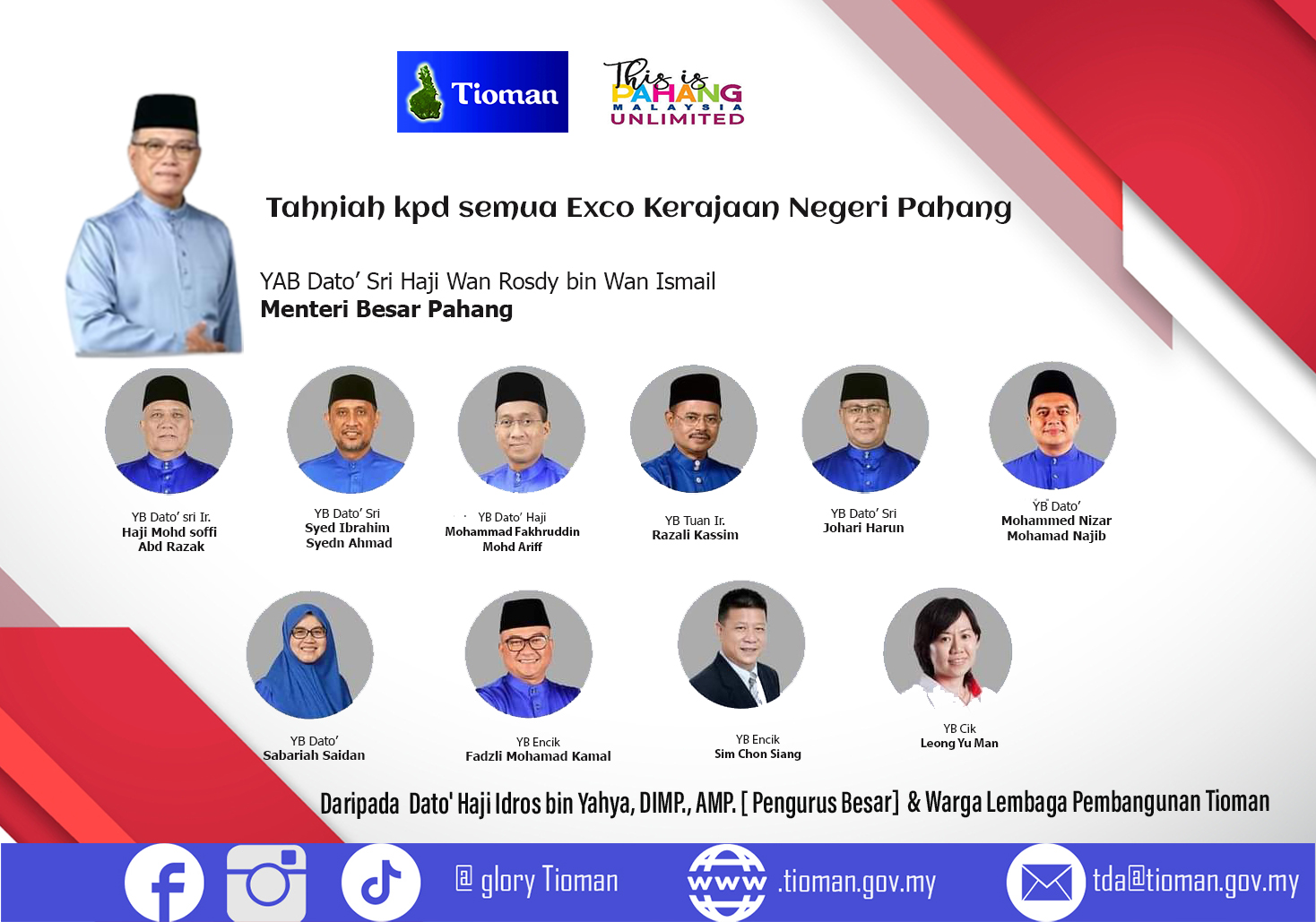 Tioman

This is PAHANG MALAYSIA UNLIMITED

Tahniah kpd semua Exco Kerajaan Negeri Pahang

YAB Dato' Sri Haji Wan Rosdy bin Wan Ismail
Menteri Besar Pahang

YB Dato' sri Ir.
Haji Mohd soffi
Abd Razak

YB Dato' Sri
Syed Ibrahim
Syedn Ahmad

YB Dato' Haji
Mohammad Fakhruddin
Mohd Ariff

YB Tuan Ir.
Razali Kassim

YB Dato' Sri
Johari Harun

YB Dato'
Mohammed Nizar
Mohamad Najib

YB Dato'
Sabariah Saidan

YB Encik
Fadzli Mohamad Kamal

YB Encik
Sim Chon Siang

YB Cik
Leong Yu Man

Daripada Dato' Haji Idros bin Yahya, DIMP., AMP. [ Pengurus Besar] & Warga Lembaga Pembangunan Tioman

@ glory Tioman

www .tioman.gov.my

tda@tioman.gov.my